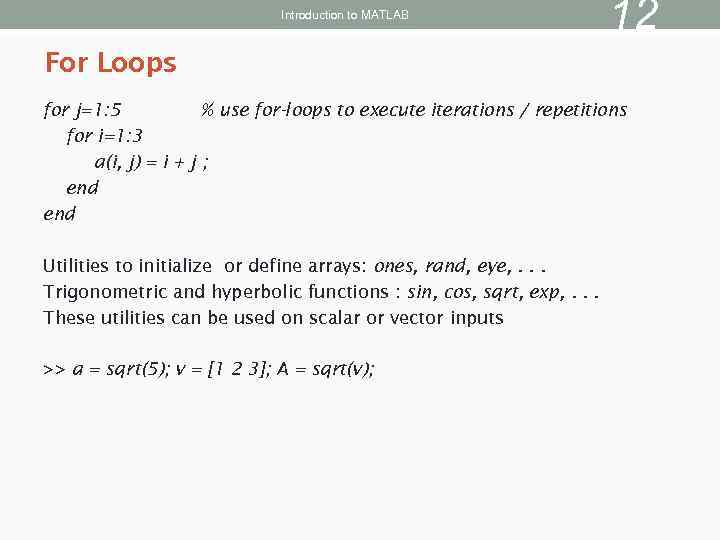 Introduction to MATLAB

12

For Loops

for j=1:5 % use for-loops to execute iterations / repetitions
for i=1:3
a(i, j) = i + j ;
end
end

Utilities to initialize or define arrays: ones, rand, eye, . . .
Trigonometric and hyperbolic functions : sin, cos, sqrt, exp, . . .
These utilities can be used on scalar or vector inputs

>> a = sqrt(5); v = [1 2 3]; A = sqrt(v);